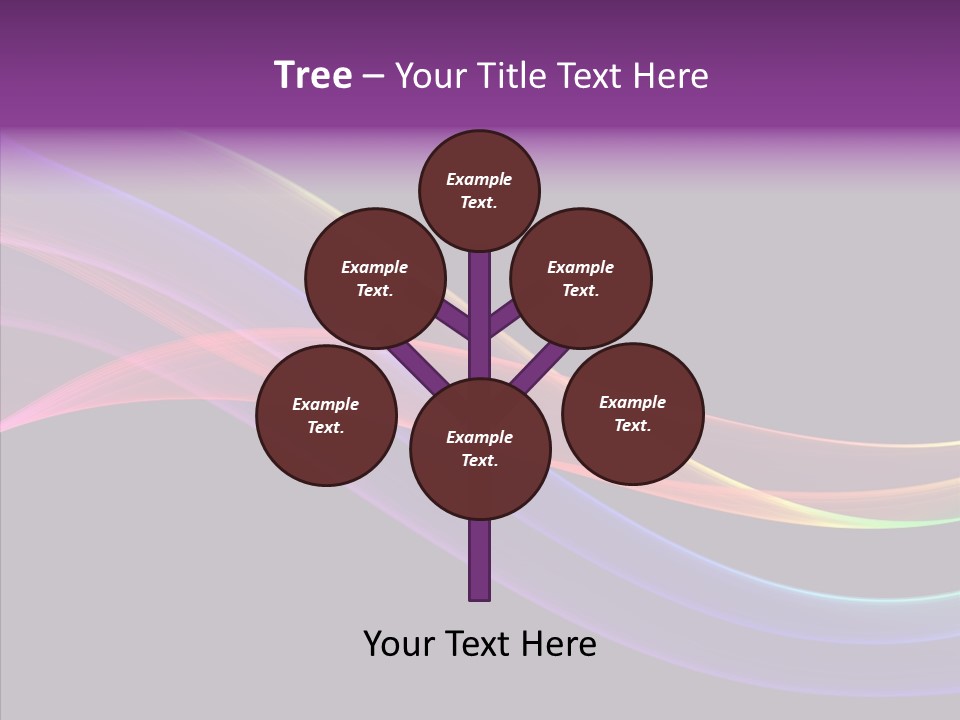 Tree – Your Title Text Here

Example Text.

Example Text.

Example Text.

Example Text.

Example Text.

Example Text.

Your Text Here